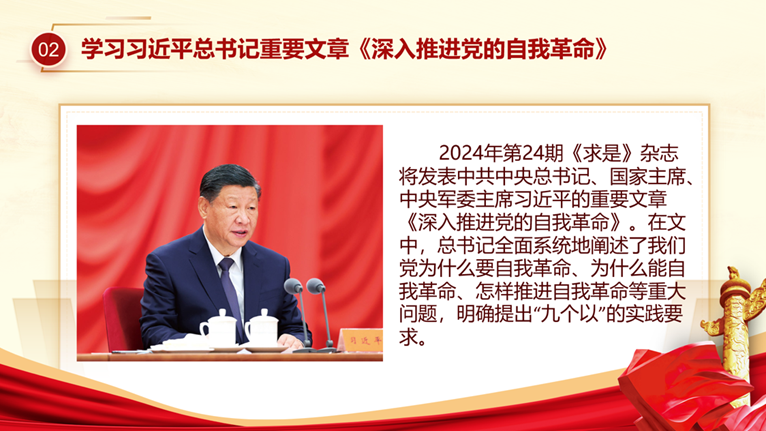 02 学习习近平总书记重要文章《深入推进党的自我革命》

习近平

2024年第24期《求是》杂志将发表中共中央总书记、国家主席、中央军委主席习近平的重要文章《深入推进党的自我革命》。在文中，总书记全面系统地阐述了我们党为什么要自我革命、为什么能自我革命、怎样推进自我革命等重大问题，明确提出“九个以”的实践要求。